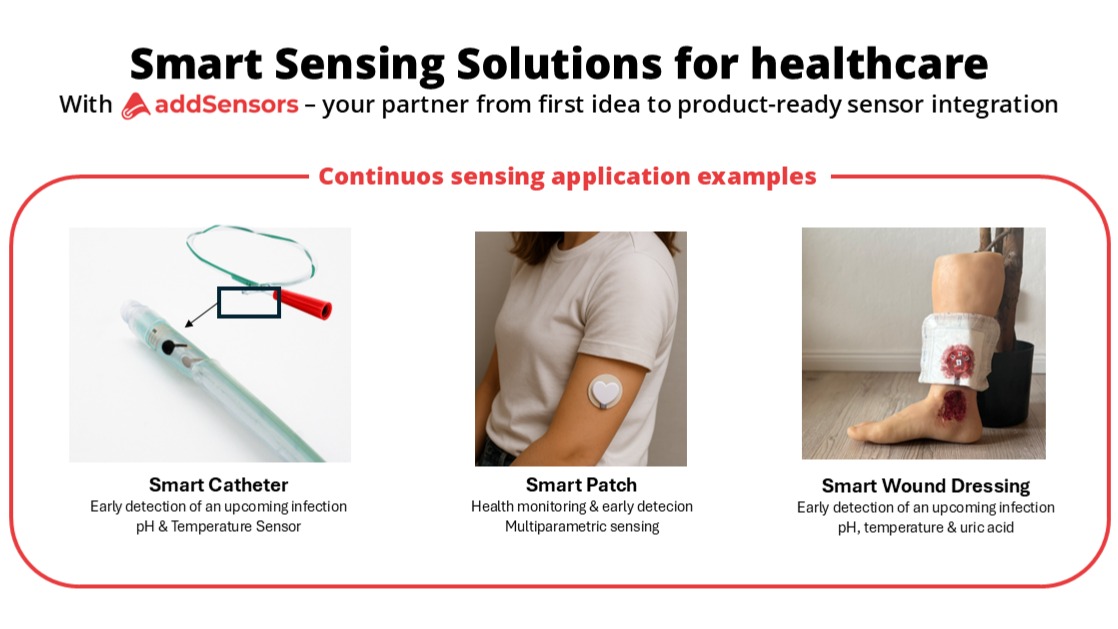 Smart Sensing Solutions for healthcare

With addSensors – your partner from first idea to product-ready sensor integration

Continuos sensing application examples

Smart Catheter
Early detection of an upcoming infection
pH & Temperature Sensor

Smart Patch
Health monitoring & early detecion
Multiparametric sensing

Smart Wound Dressing
Early detection of an upcoming infection
pH, temperature & uric acid